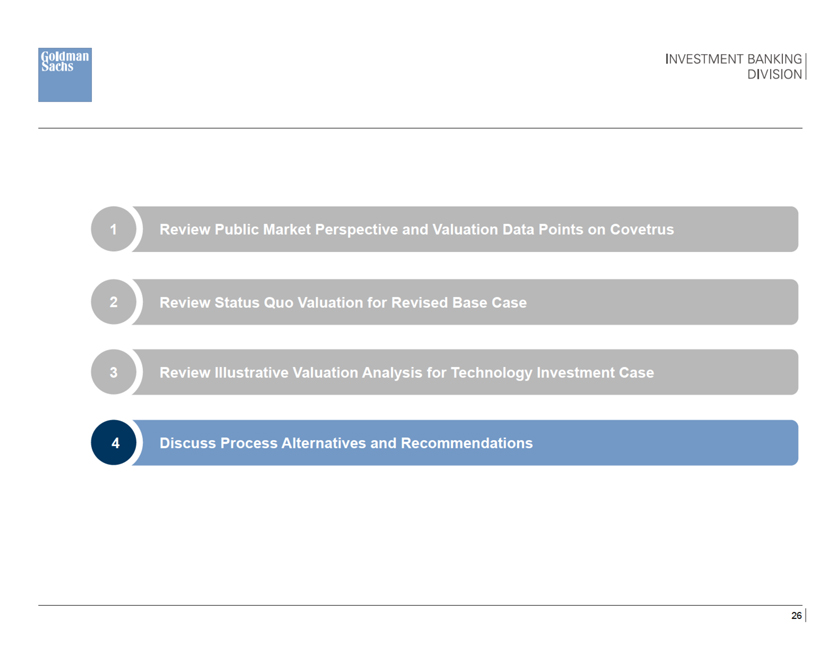 Goldman Sachs

INVESTMENT BANKING DIVISION

1 Review Public Market Perspective and Valuation Data Points on Covetrus

2 Review Status Quo Valuation for Revised Base Case

3 Review Illustrative Valuation Analysis for Technology Investment Case

4 Discuss Process Alternatives and Recommendations

26